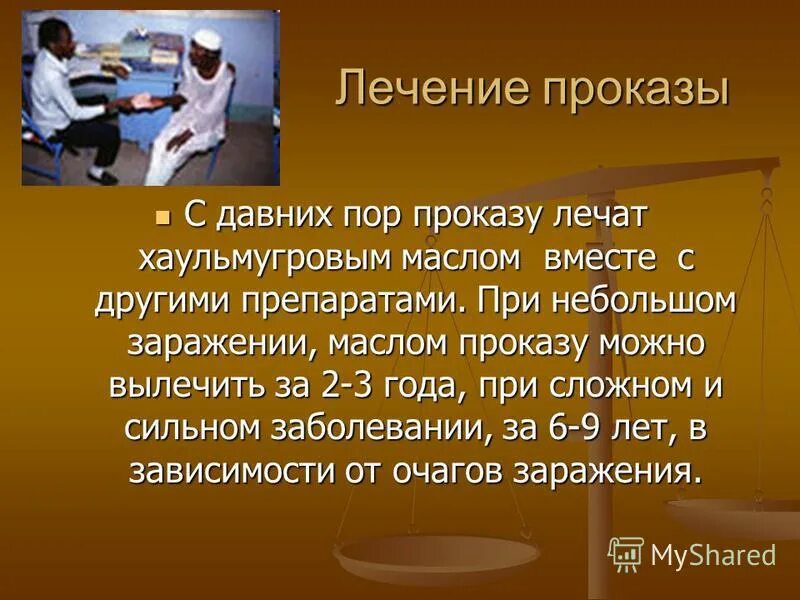 Лечение проказы

С давних пор проказу лечат хаульмугровым маслом вместе с другими препаратами. При небольшом заражении, маслом проказу можно вылечить за 2-3 года, при сложном и сильном заболевании, за 6-9 лет, в зависимости от очагов заражения.

MyShared